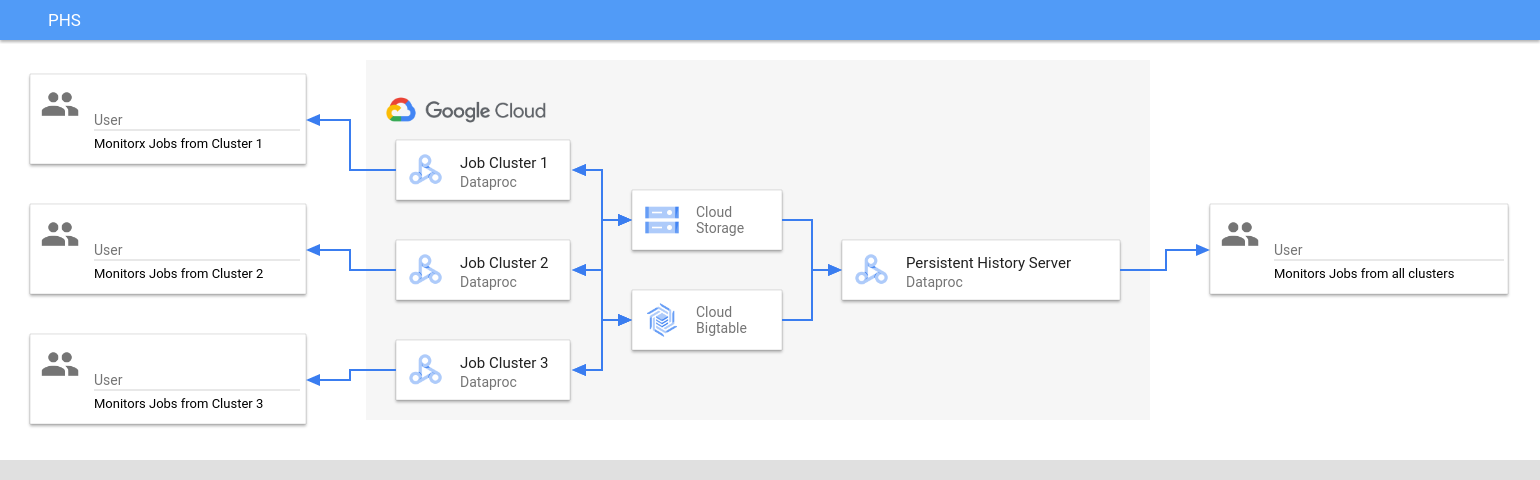 PHS

User
Monitorx Jobs from Cluster 1

User
Monitors Jobs from Cluster 2

User
Monitors Jobs from Cluster 3

Google Cloud

Job Cluster 1
Dataproc

Job Cluster 2
Dataproc

Job Cluster 3
Dataproc

Cloud
Storage

Cloud
Bigtable

Persistent History Server
Dataproc

User
Monitors Jobs from all clusters